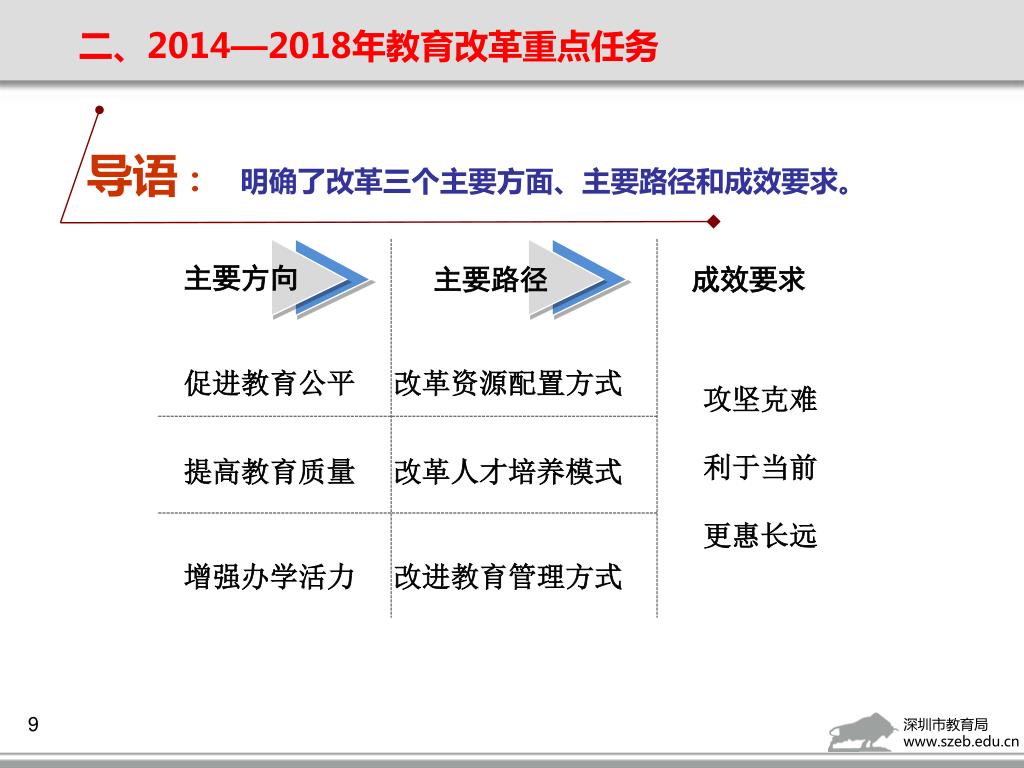 二、2014—2018年教育改革重点任务

导语： 明确了改革三个主要方面、主要路径和成效要求。

| 主要方向 | 主要路径 | 成效要求 |
|---|---|---|
| 促进教育公平 | 改革资源配置方式 | 攻坚克难 |
| 提高教育质量 | 改革人才培养模式 | 利于当前 |
| 增强办学活力 | 改进教育管理方式 | 更惠长远 |

9

深圳市教育局
www.szeb.edu.cn